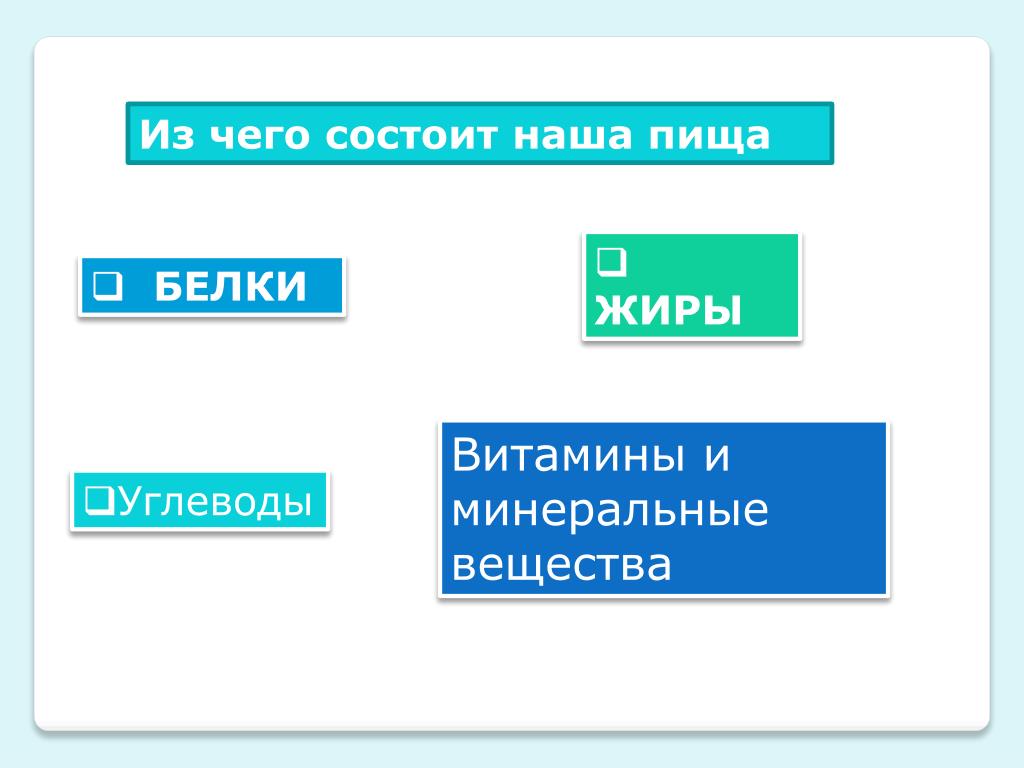 Из чего состоит наша пища

❑ БЕЛКИ

❑ ЖИРЫ

❑Углеводы

Витамины и минеральные вещества